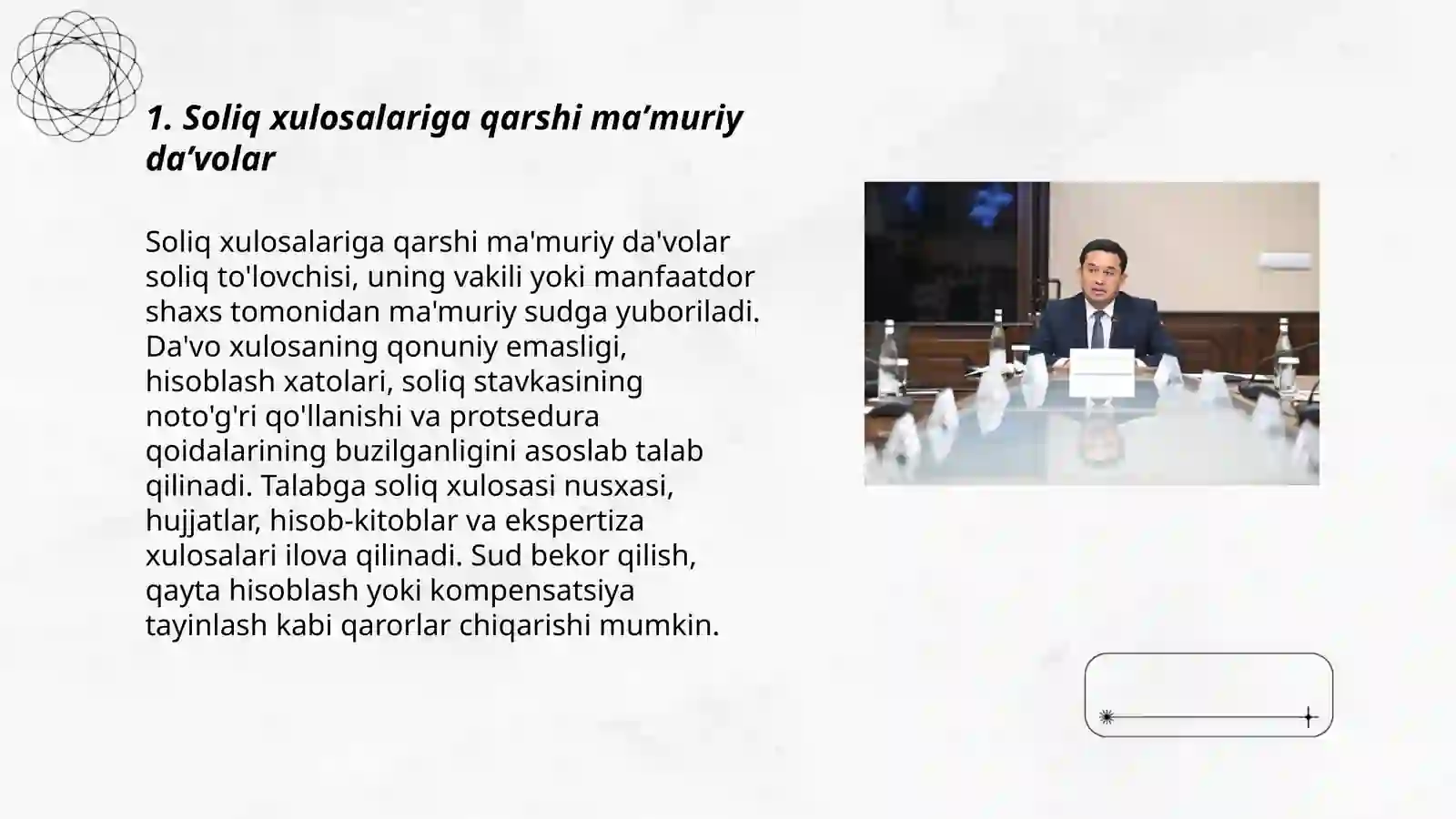 1. Soliq xulosalariga qarshi ma’muriy da’volar

Soliq xulosalariga qarshi ma'muriy da'volar soliq to'lovchisi, uning vakili yoki manfaatdor shaxs tomonidan ma'muriy sudga yuboriladi. Da'vo xulosaning qonuniy emasligi, hisoblash xatolari, soliq stavkasining noto'g'ri qo'llanishi va protsedura qoidalarining buzilganligini asoslab talab qilinadi. Talabga soliq xulosasi nusxasi, hujjatlar, hisob-kitoblar va ekspertiza xulosalari ilova qilinadi. Sud bekor qilish, qayta hisoblash yoki kompensatsiya tayinlash kabi qarorlar chiqarishi mumkin.